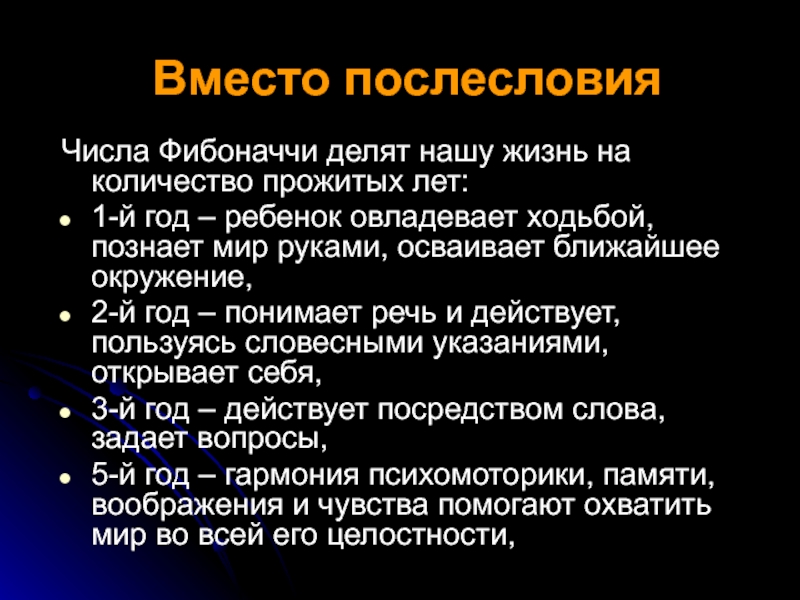 Вместо послесловия

Числа Фибоначчи делят нашу жизнь на количество прожитых лет:

- 1-й год – ребенок овладевает ходьбой, познает мир руками, осваивает ближайшее окружение,
- 2-й год – понимает речь и действует, пользуясь словесными указаниями, открывает себя,
- 3-й год – действует посредством слова, задает вопросы,
- 5-й год – гармония психомоторики, памяти, воображения и чувства помогают охватить мир во всей его целостности,